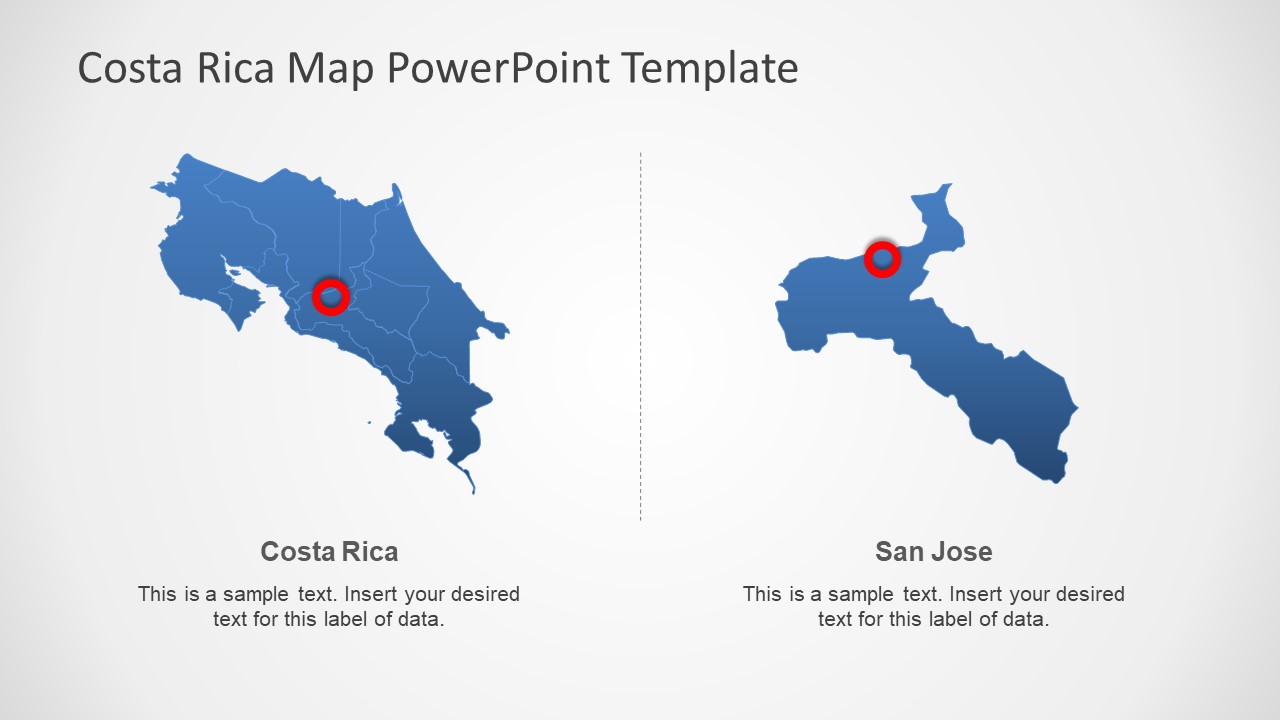 Costa Rica Map PowerPoint Template

Costa Rica

This is a sample text. Insert your desired text for this label of data.

San Jose

This is a sample text. Insert your desired text for this label of data.